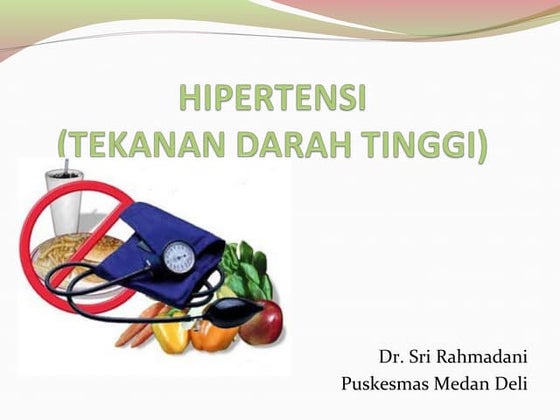 HIPERTENSI
(TEKANAN DARAH TINGGI)

Dr. Sri Rahmadani
Puskesmas Medan Deli